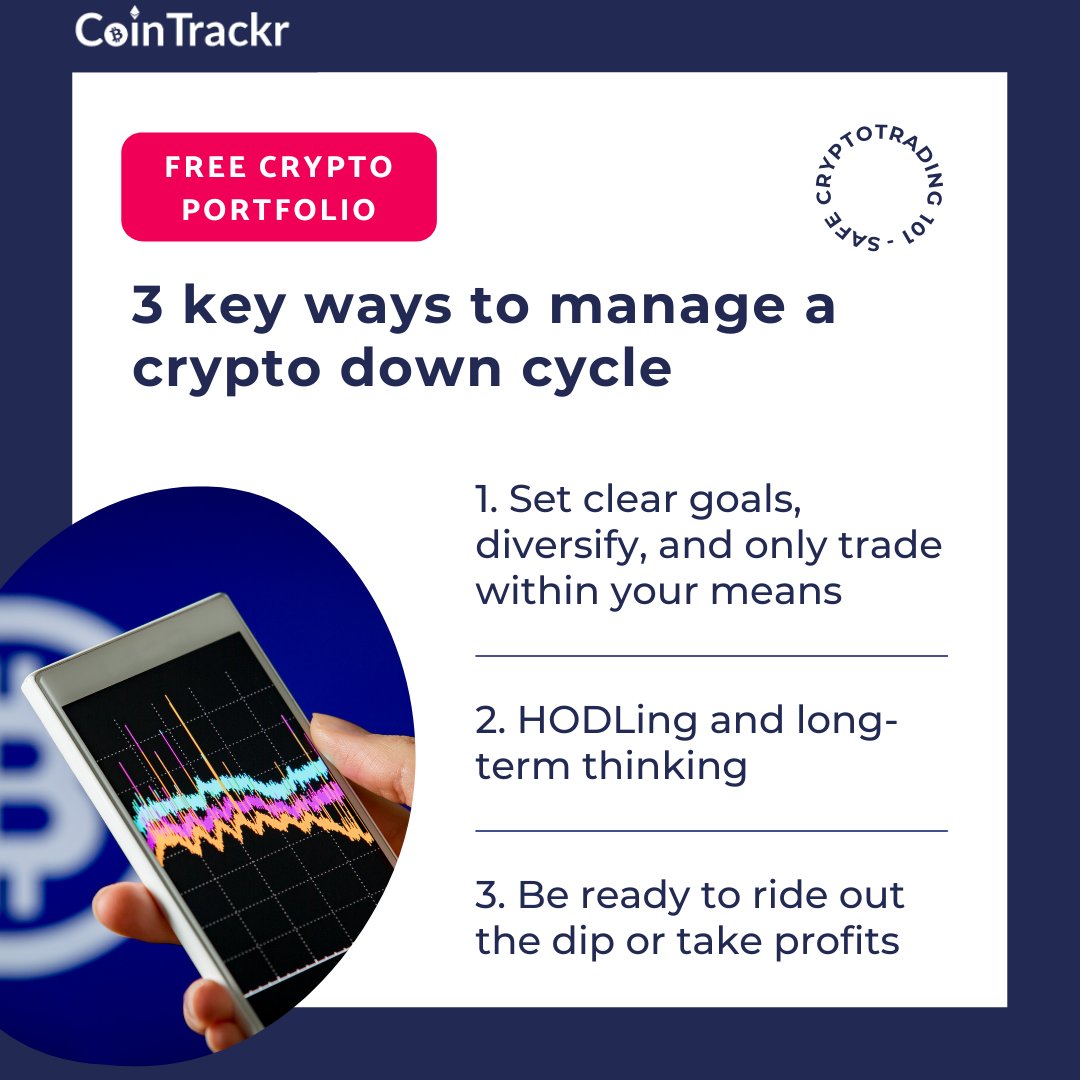 CoinTrackr

FREE CRYPTO PORTFOLIO

SAFE CRYPTOTRADING 101 -

3 key ways to manage a crypto down cycle

1. Set clear goals, diversify, and only trade within your means

2. HODLing and long-term thinking

3. Be ready to ride out the dip or take profits